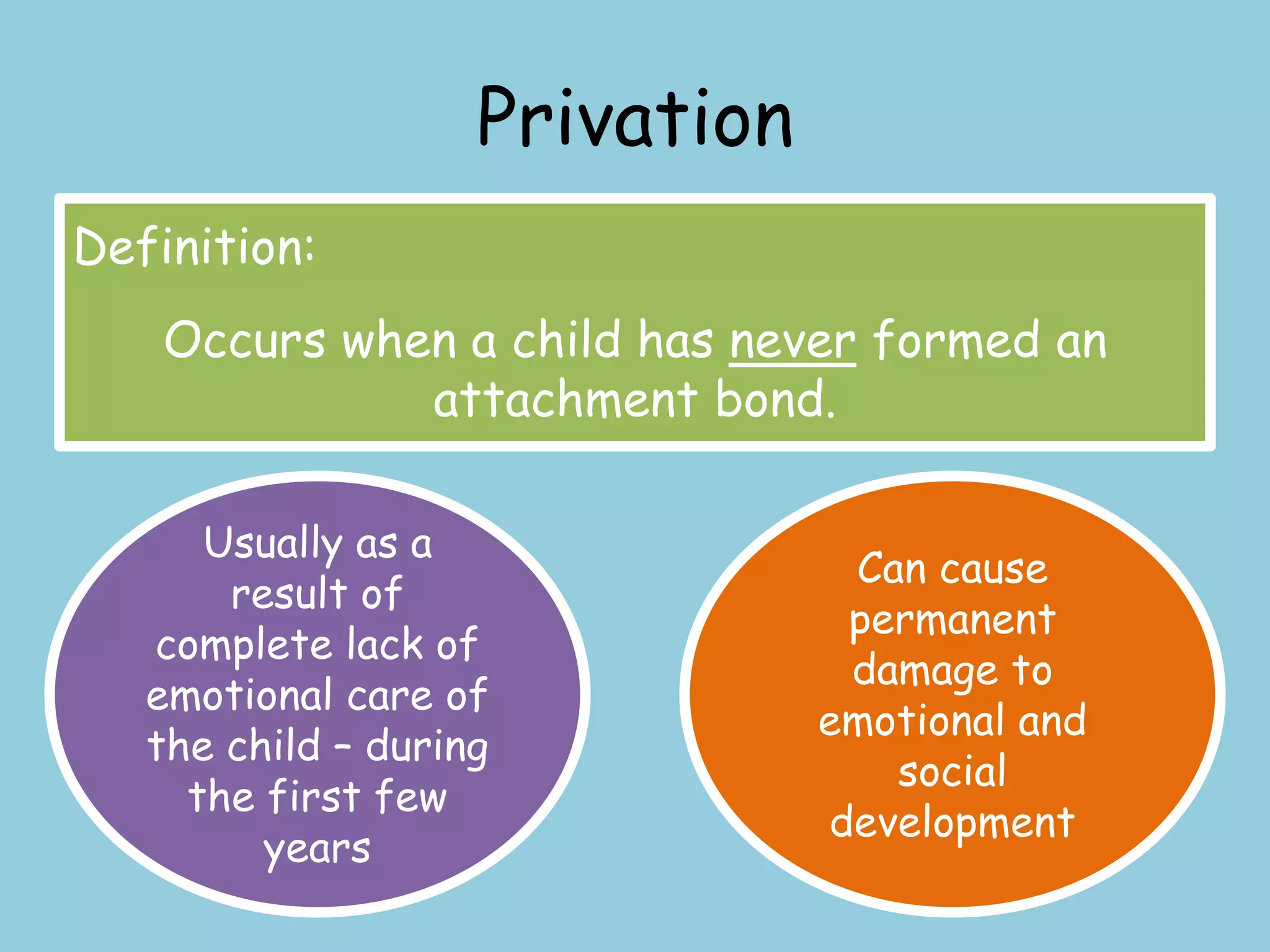 Privation

Definition:

Occurs when a child has never formed an attachment bond.

Usually as a result of complete lack of emotional care of the child – during the first few years

Can cause permanent damage to emotional and social development